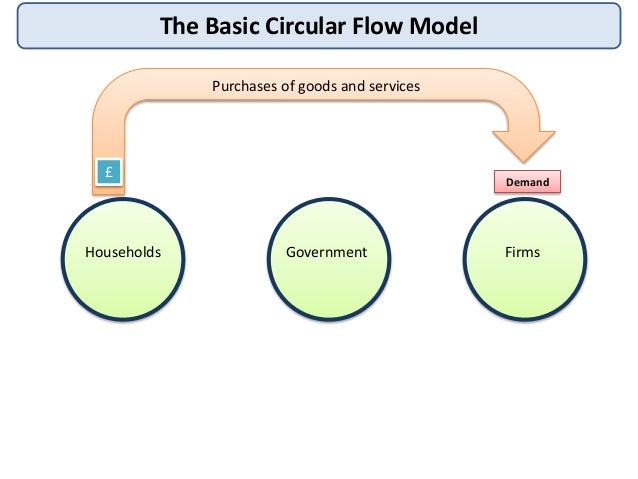 The Basic Circular Flow Model

Purchases of goods and services

£

Demand

Households

Government

Firms